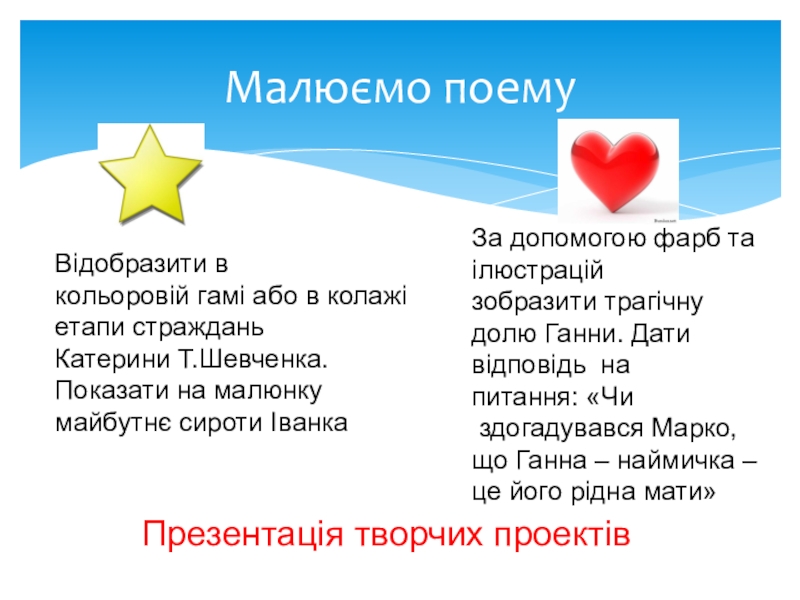 Малюємо поему

Відобразити в кольоровій гамі або в колажі етапи страждань Катерини Т.Шевченка. Показати на малюнку майбутнє сироти Іванка

За допомогою фарб та ілюстрацій зобразити трагічну долю Ганни. Дати відповідь на питання: «Чи здогадувався Марко, що Ганна – наймичка – це його рідна мати»

Презентація творчих проектів